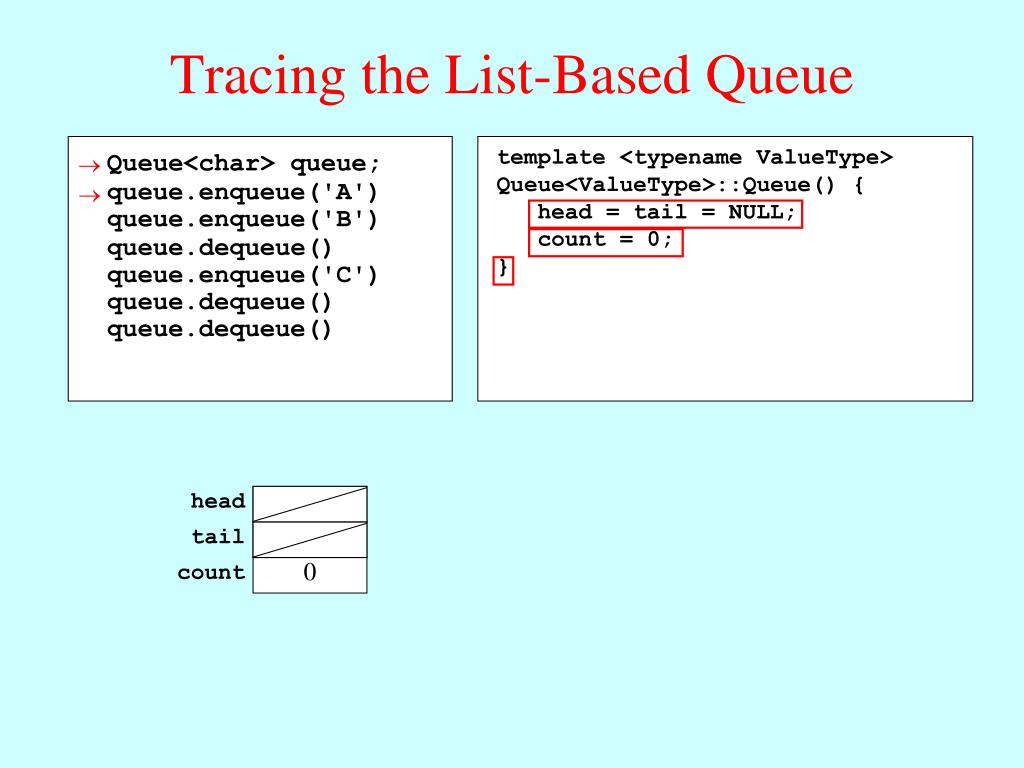 Tracing the List-Based Queue

→ Queue<char> queue;
→ queue.enqueue('A')
queue.enqueue('B')
queue.dequeue()
queue.enqueue('C')
queue.dequeue()
queue.dequeue()

template <typename ValueType>
Queue<ValueType>::Queue() {
head = tail = NULL;
count = 0;
}

head
tail
count 0